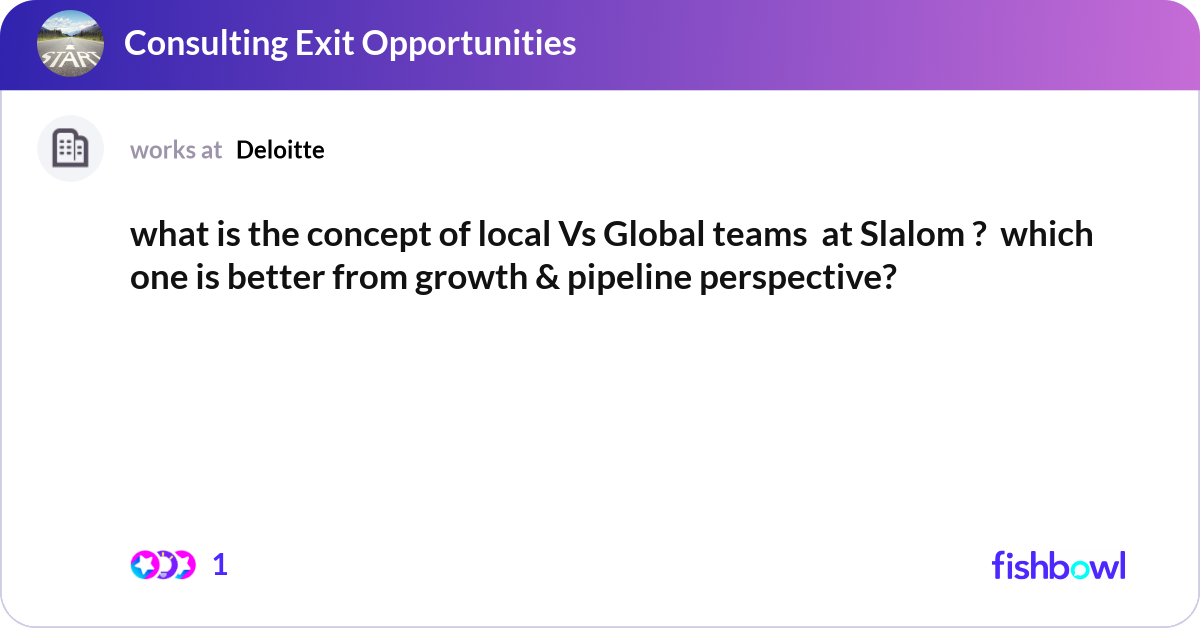 START

Consulting Exit Opportunities

works at Deloitte

what is the concept of local Vs Global teams at Slalom ? which one is better from growth & pipeline perspective?

1

fishbowl